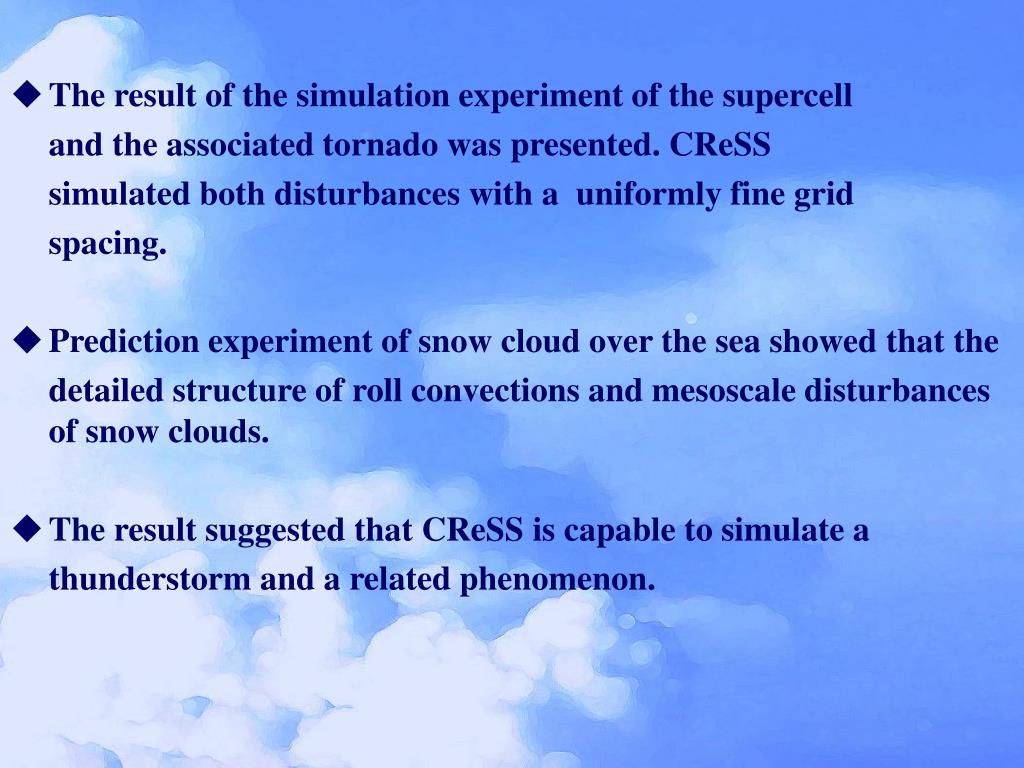 ◆ The result of the simulation experiment of the supercell and the associated tornado was presented. CReSS simulated both disturbances with a uniformly fine grid spacing.

◆ Prediction experiment of snow cloud over the sea showed that the detailed structure of roll convections and mesoscale disturbances of snow clouds.

◆ The result suggested that CReSS is capable to simulate a thunderstorm and a related phenomenon.